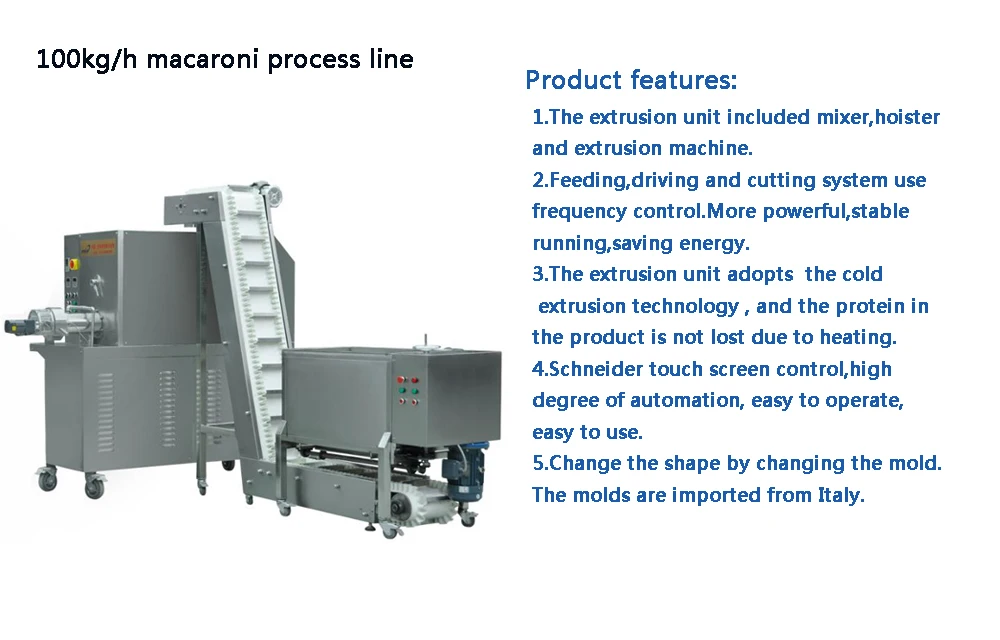 100kg/h macaroni process line

Product features:

1.The extrusion unit included mixer,hoister and extrusion machine.

2.Feeding,driving and cutting system use frequency control.More powerful,stable running,saving energy.

3.The extrusion unit adopts the cold extrusion technology , and the protein in the product is not lost due to heating.

4.Schneider touch screen control,high degree of automation, easy to operate, easy to use.

5.Change the shape by changing the mold. The molds are imported from Italy.